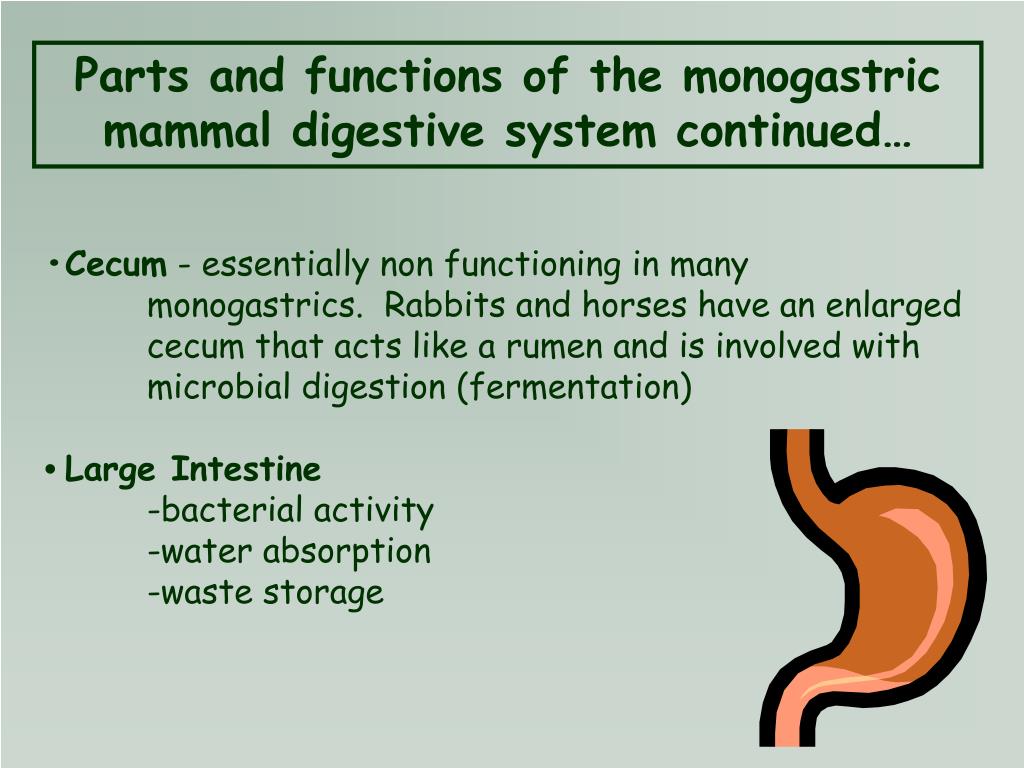 Parts and functions of the monogastric mammal digestive system continued…

•Cecum - essentially non functioning in many monogastrics. Rabbits and horses have an enlarged cecum that acts like a rumen and is involved with microbial digestion (fermentation)

•Large Intestine
-bacterial activity
-water absorption
-waste storage